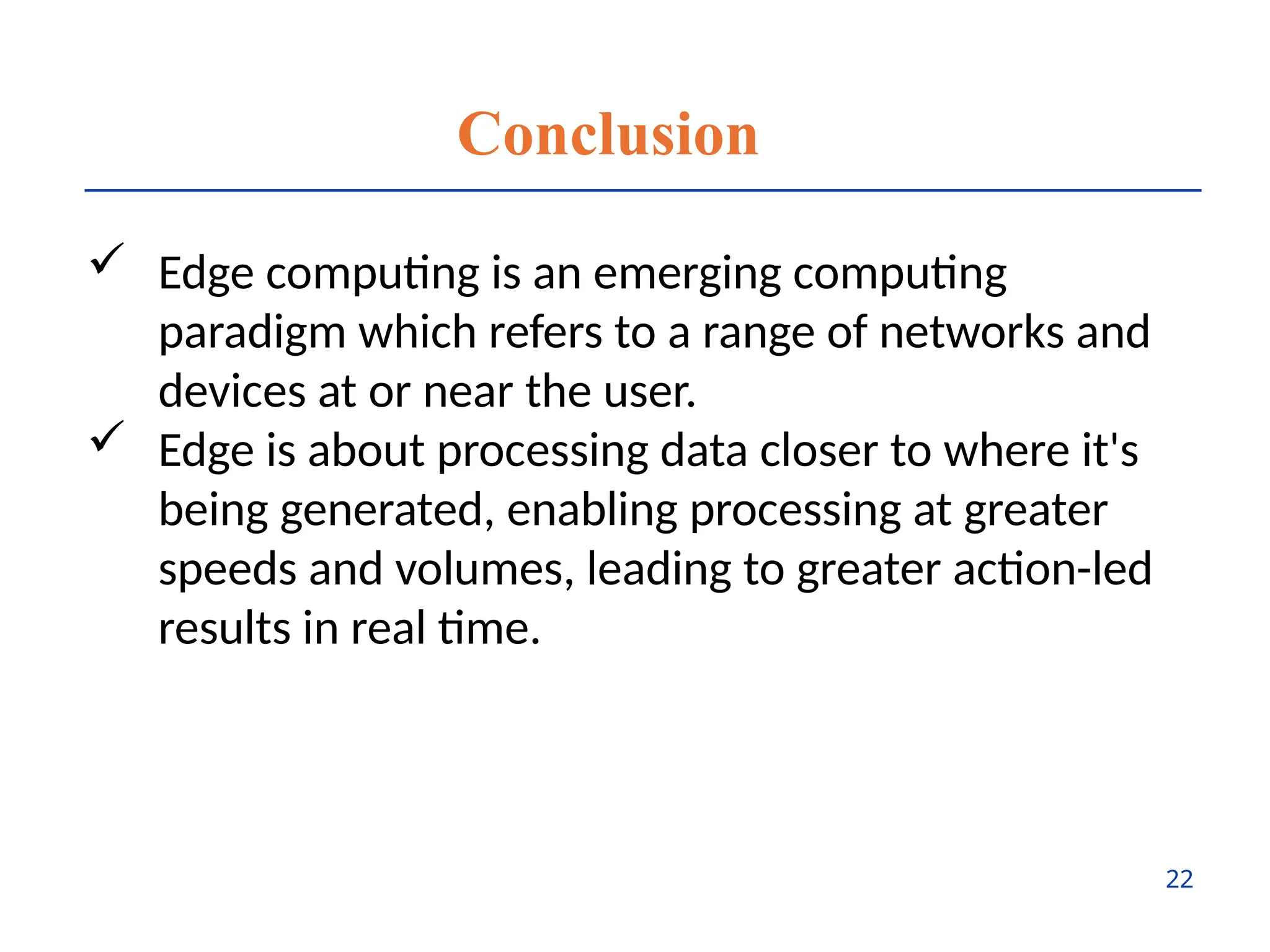 Conclusion

✓ Edge computing is an emerging computing paradigm which refers to a range of networks and devices at or near the user.

✓ Edge is about processing data closer to where it's being generated, enabling processing at greater speeds and volumes, leading to greater action-led results in real time.

22